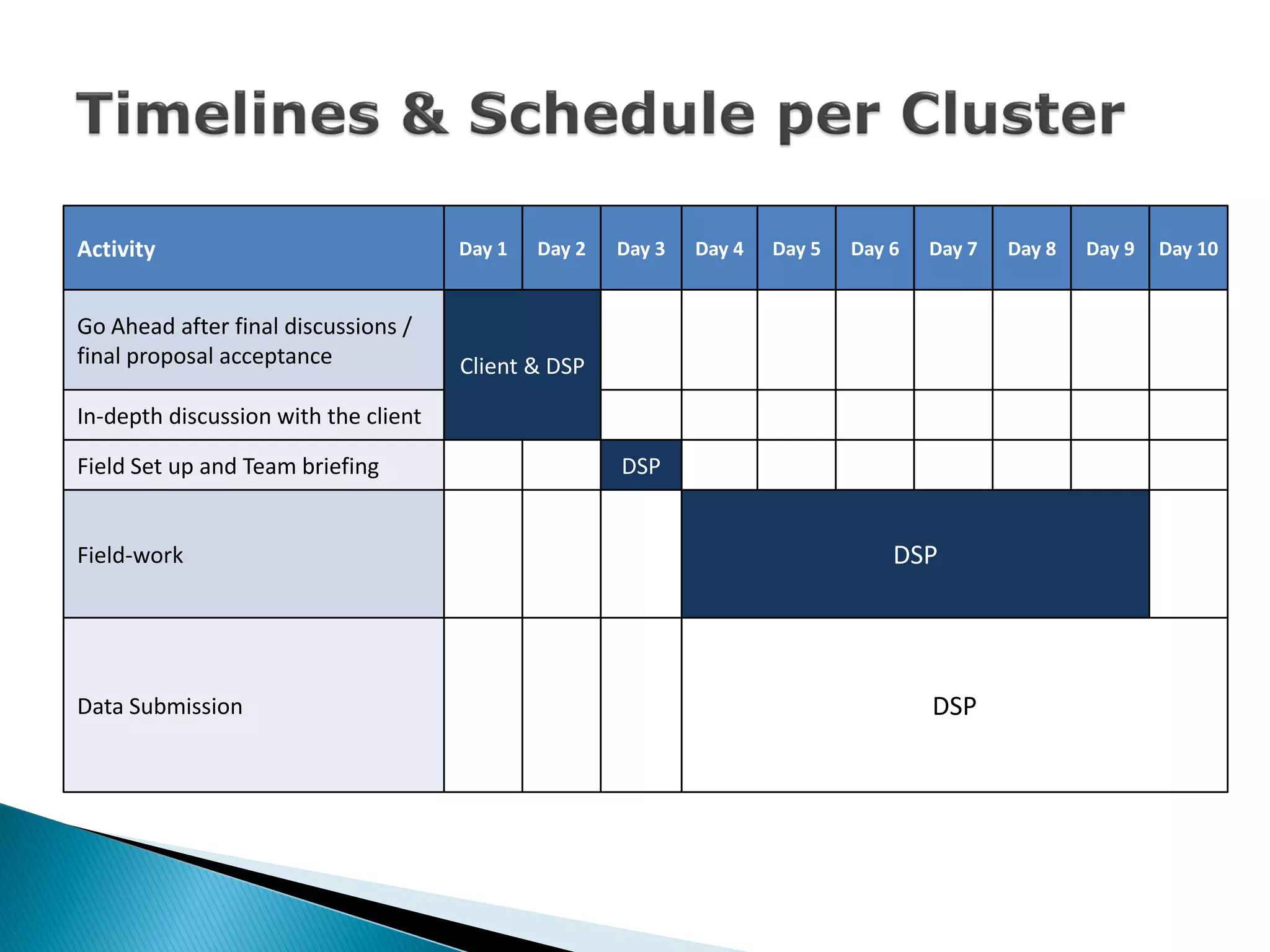 Timelines & Schedule per Cluster

| Activity | Day 1 | Day 2 | Day 3 | Day 4 | Day 5 | Day 6 | Day 7 | Day 8 | Day 9 | Day 10 |
|---|---|---|---|---|---|---|---|---|---|---|
| Go Ahead after final discussions / final proposal acceptance | Client & DSP | | | | | | | | | |
| In-depth discussion with the client | | | | | | | | | | |
| Field Set up and Team briefing | | | DSP | | | | | | | |
| Field-work | | | | DSP | | | | | | |
| Data Submission | | | | DSP | | | | | | |